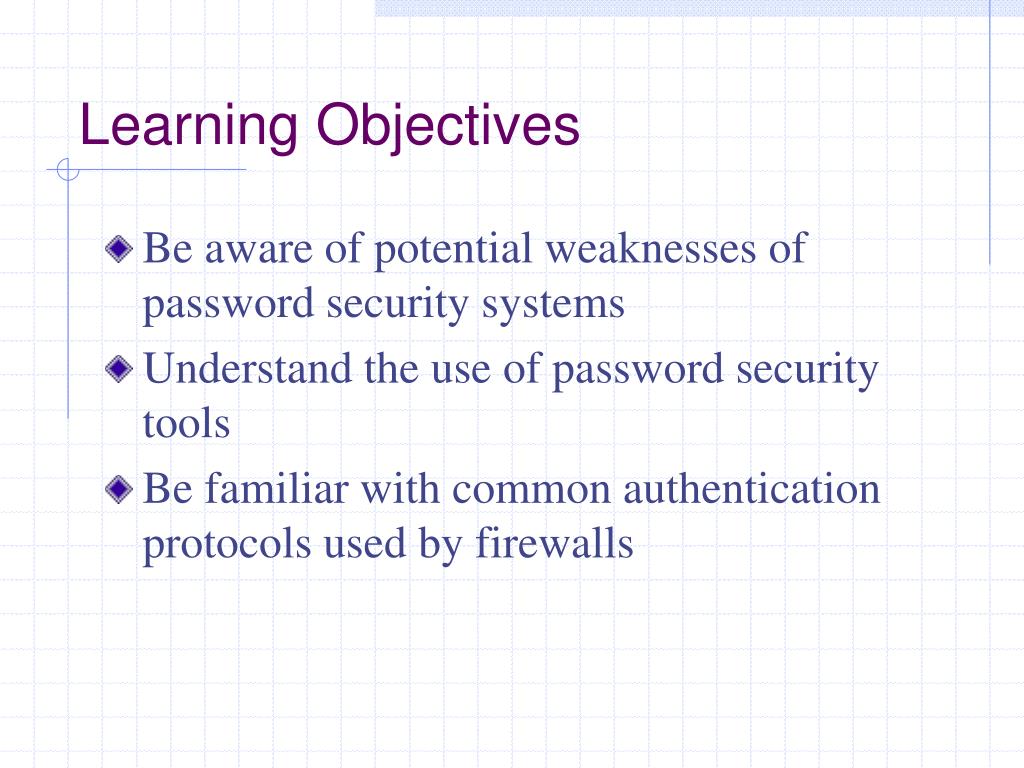 Learning Objectives

Be aware of potential weaknesses of password security systems

Understand the use of password security tools

Be familiar with common authentication protocols used by firewalls